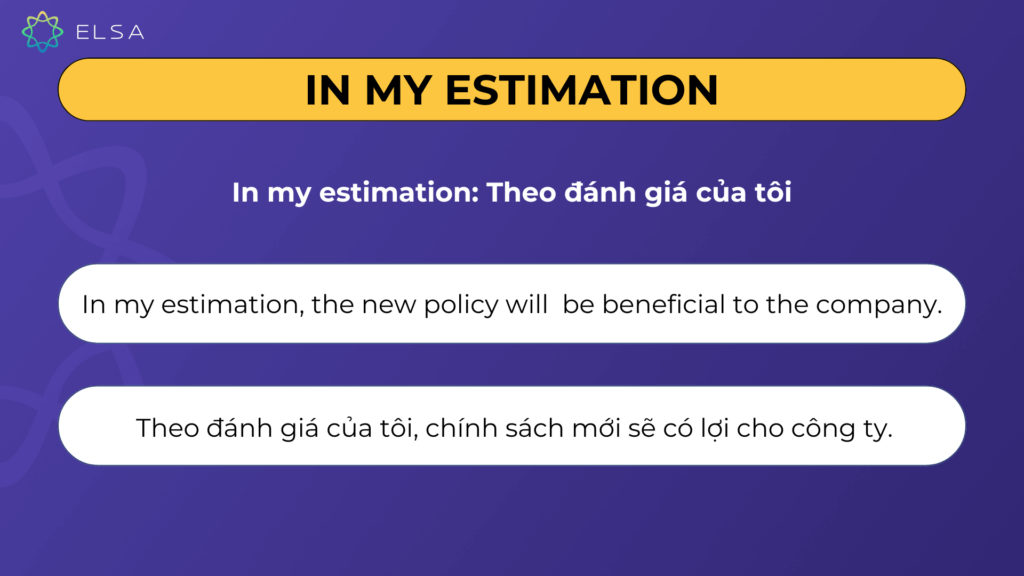 ELSA

IN MY ESTIMATION

In my estimation: Theo đánh giá của tôi

In my estimation, the new policy will be beneficial to the company.

Theo đánh giá của tôi, chính sách mới sẽ có lợi cho công ty.